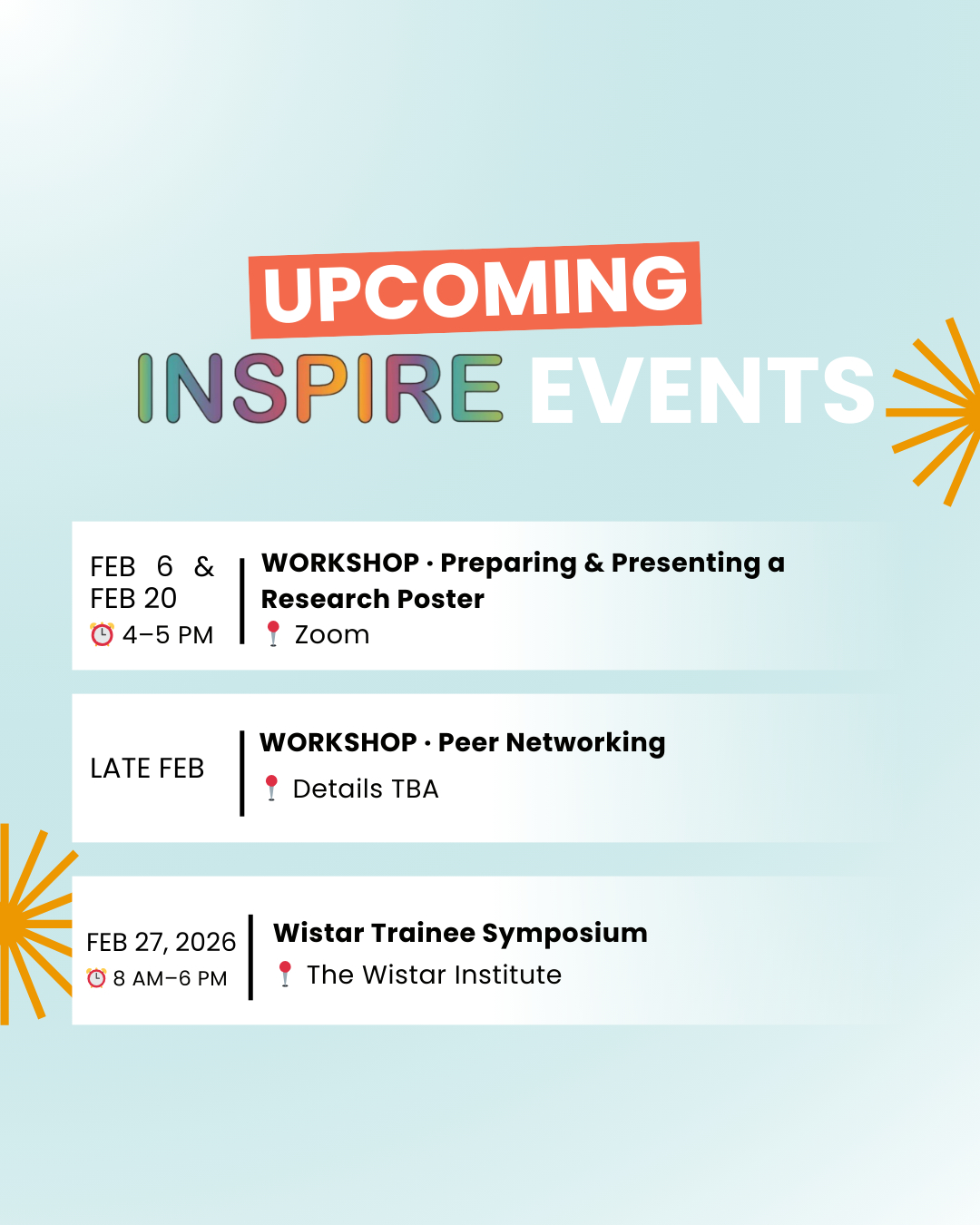 UPCOMING
INSPIRE EVENTS

FEB 6 & FEB 20
⏰ 4–5 PM

WORKSHOP · Preparing & Presenting a Research Poster
📍 Zoom

LATE FEB

WORKSHOP · Peer Networking
📍 Details TBA

FEB 27, 2026
⏰ 8 AM–6 PM

Wistar Trainee Symposium
📍 The Wistar Institute